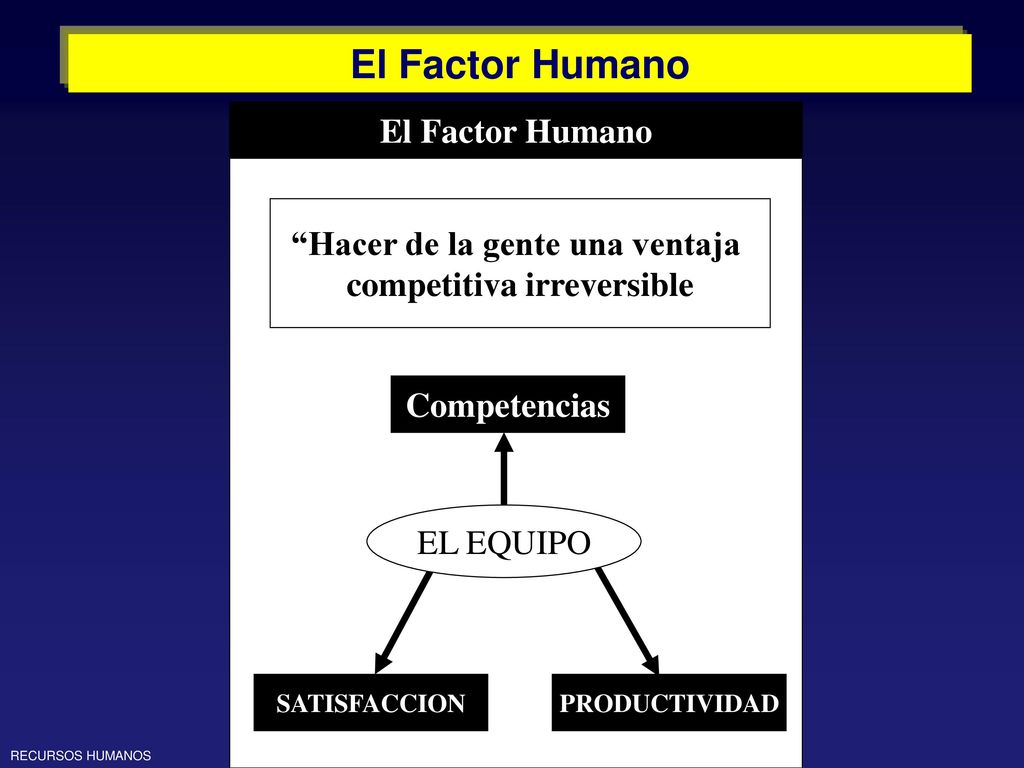 El Factor Humano

El Factor Humano

“Hacer de la gente una ventaja competitiva irreversible

Competencias

EL EQUIPO

SATISFACCION

PRODUCTIVIDAD

RECURSOS HUMANOS